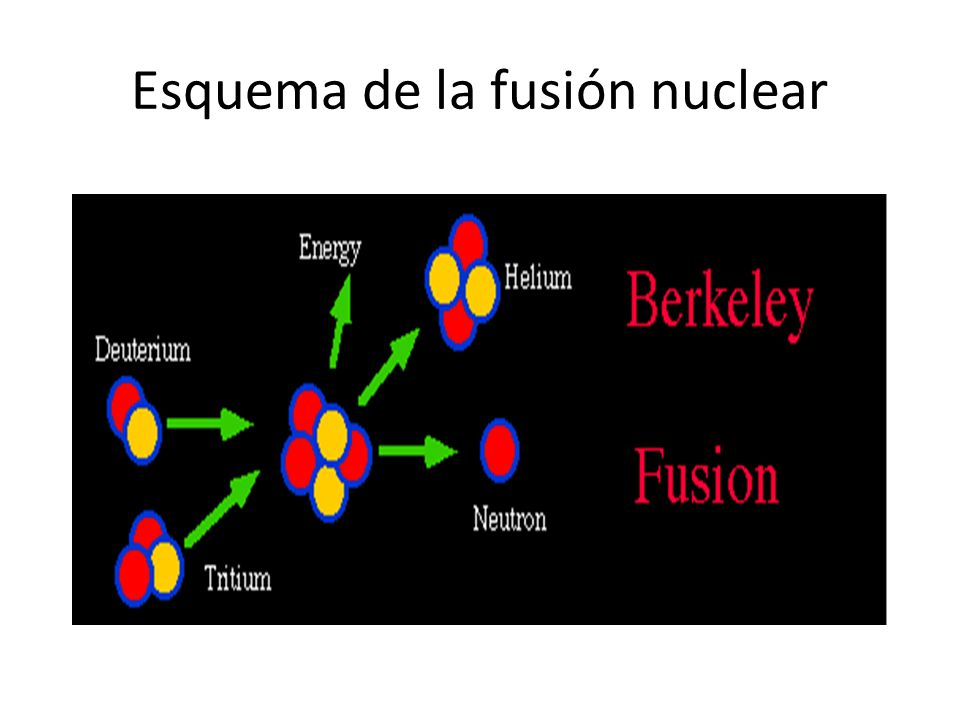 Esquema de la fusión nuclear

Energy

Helium

Berkeley

Deuterium

Fusion

Neutron

Tritium